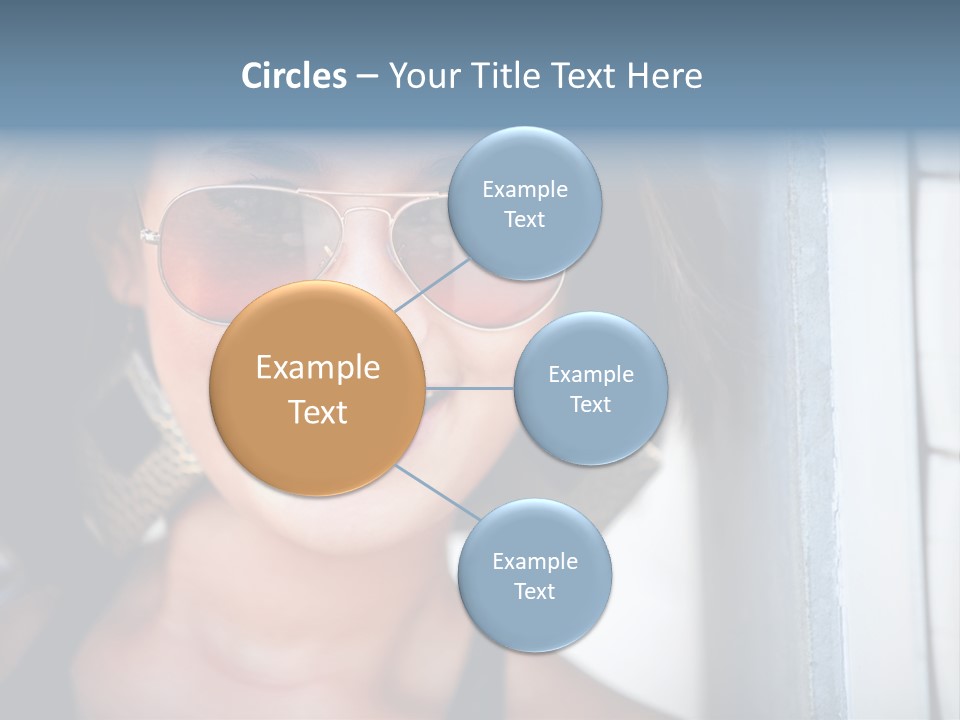 Circles – Your Title Text Here

Example Text

Example Text

Example Text

Example Text